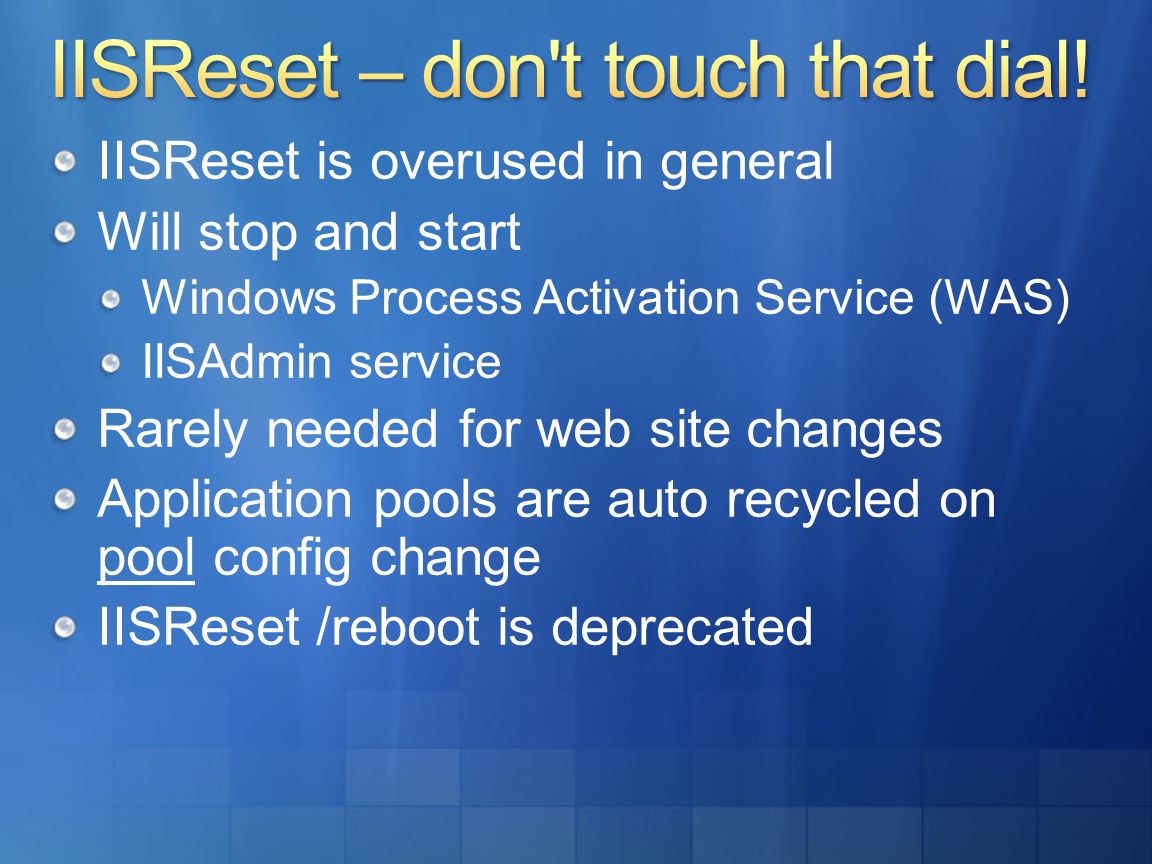 IISReset – don't touch that dial!

IISReset is overused in general

Will stop and start

Windows Process Activation Service (WAS)

IISAdmin service

Rarely needed for web site changes

Application pools are auto recycled on pool config change

IISReset /reboot is deprecated